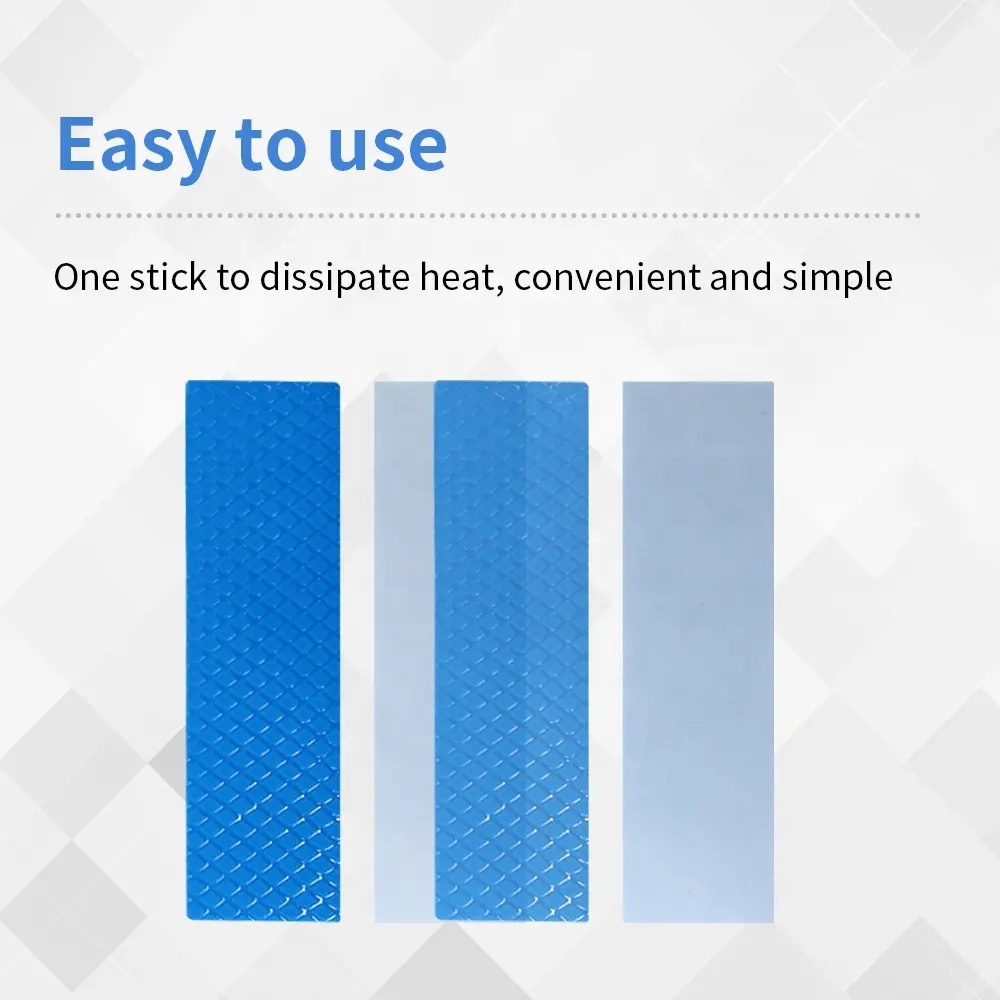 Easy to use

One stick to dissipate heat, convenient and simple